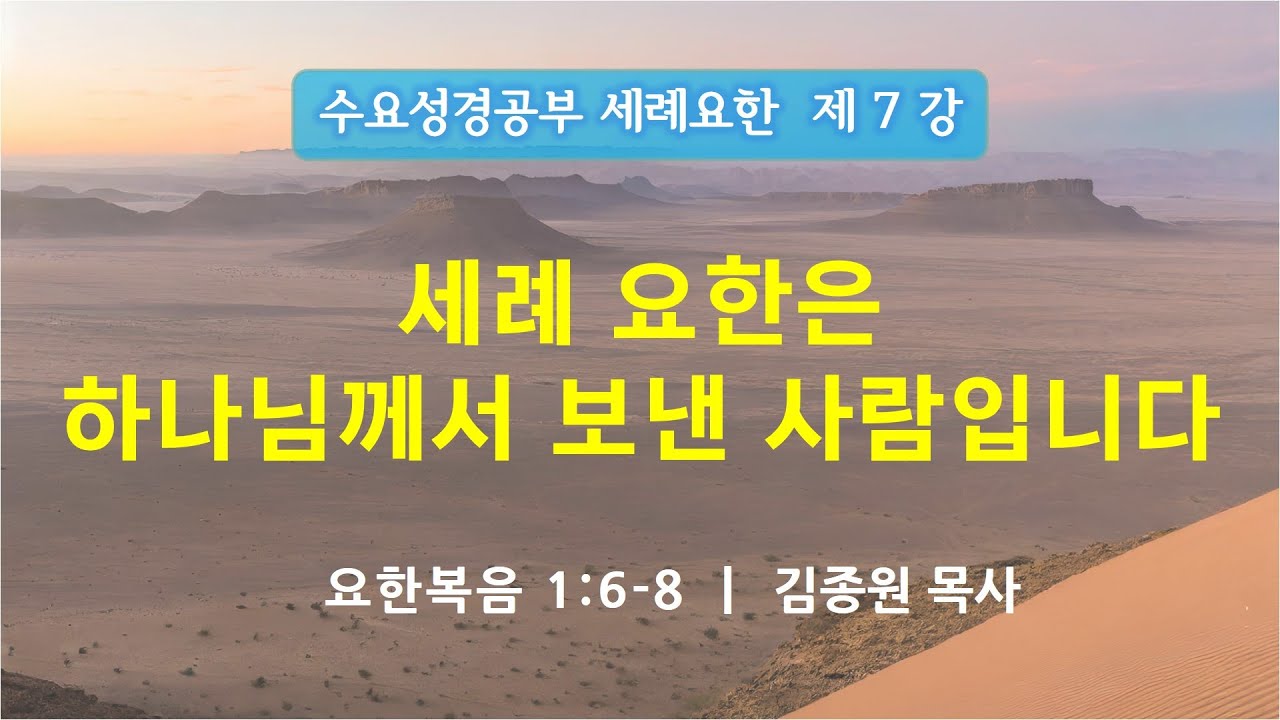 수요성경공부 세례요한 제 7 강

세례 요한은
하나님께서 보낸 사람입니다

요한복음 1:6-8 | 김종원 목사